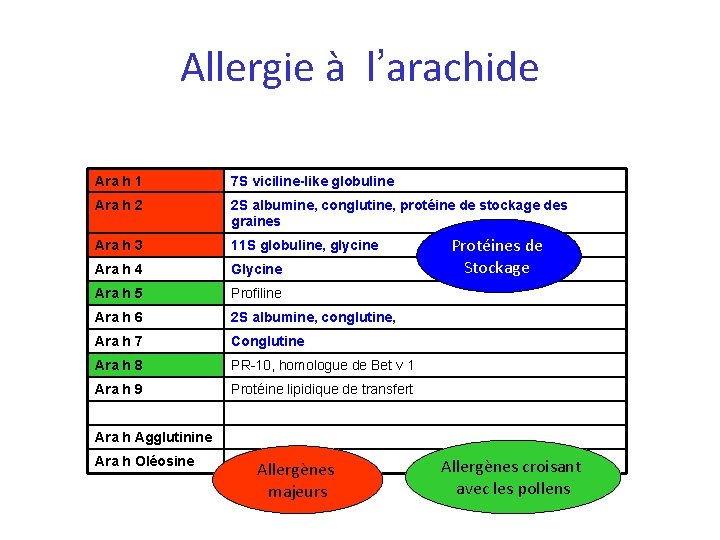 Allergie à l’arachide

| Ara h 1 | 7S viciline-like globuline |
|---|---|
| Ara h 2 | 2S albumine, conglutine, protéine de stockage des graines |
| Ara h 3 | 11S globuline, glycine |
| Ara h 4 | Glycine |
| Ara h 5 | Profiline |
| Ara h 6 | 2S albumine, conglutine, |
| Ara h 7 | Conglutine |
| Ara h 8 | PR-10, homologue de Bet v 1 |
| Ara h 9 | Protéine lipidique de transfert |
| | |
| Ara h Agglutinine | |
| Ara h Oléosine | |

Protéines de Stockage

Allergènes majeurs

Allergènes croisant avec les pollens